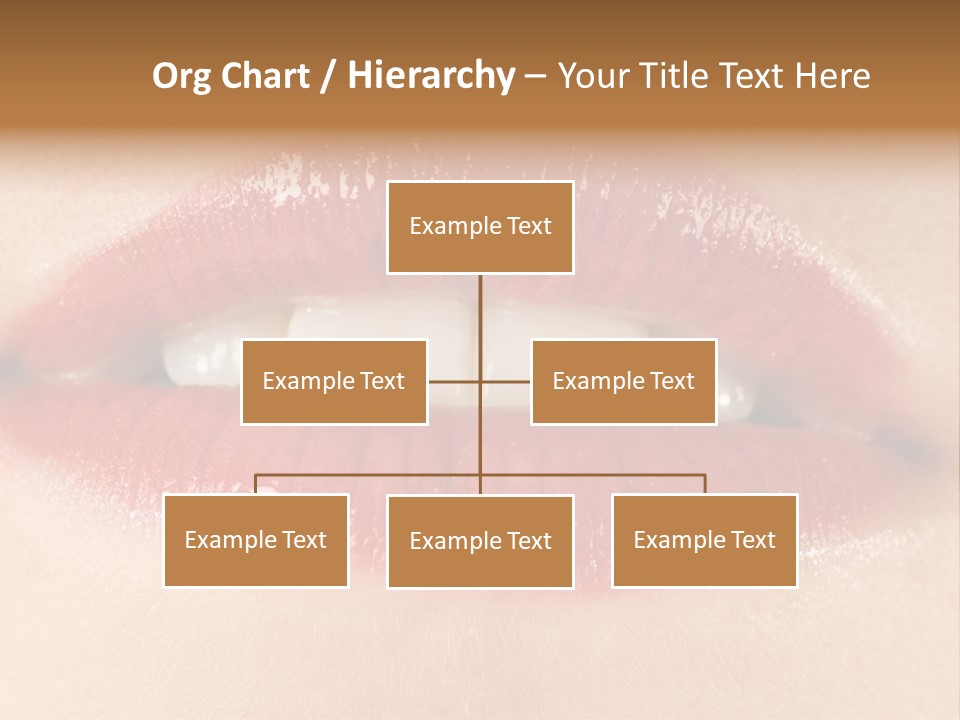 Org Chart / Hierarchy – Your Title Text Here

Example Text

Example Text

Example Text

Example Text

Example Text

Example Text